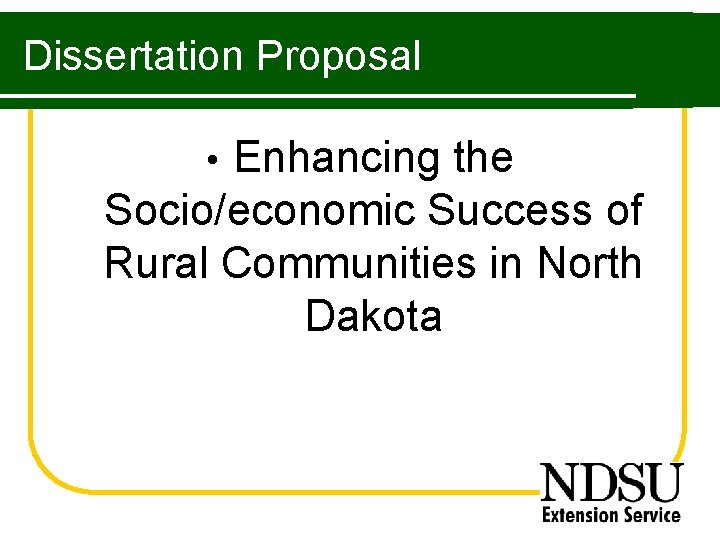 Dissertation Proposal

• Enhancing the Socio/economic Success of Rural Communities in North Dakota

NDSU
Extension Service